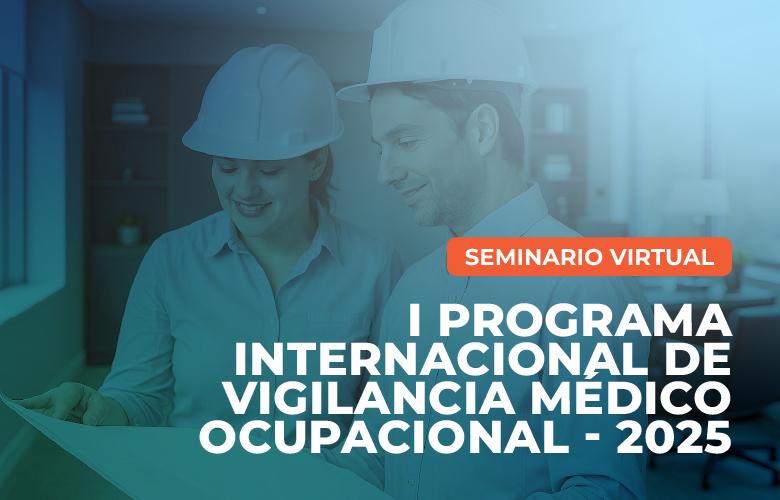 SEMINARIO VIRTUAL

I PROGRAMA INTERNACIONAL DE VIGILANCIA MÉDICO OCUPACIONAL - 2025